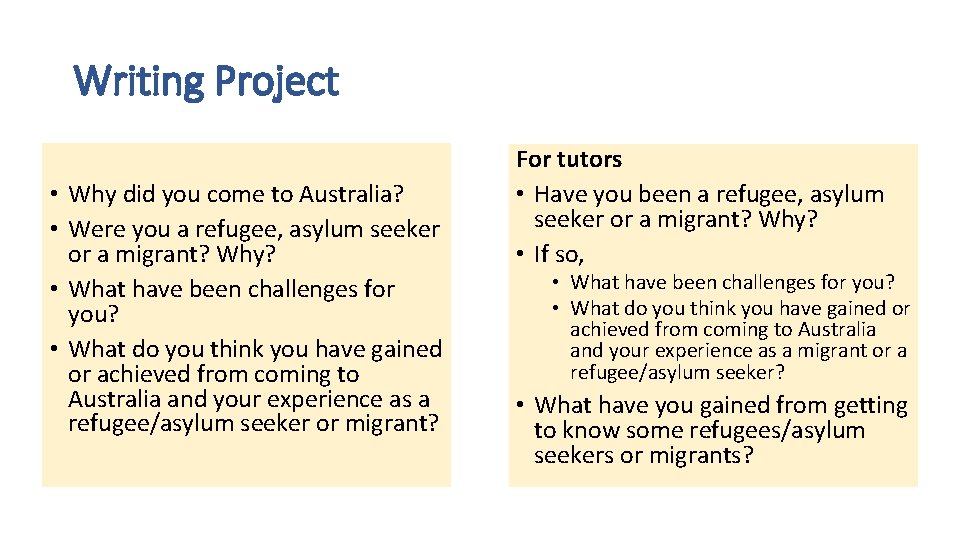 Writing Project

• Why did you come to Australia?
• Were you a refugee, asylum seeker or a migrant? Why?
• What have been challenges for you?
• What do you think you have gained or achieved from coming to Australia and your experience as a refugee/asylum seeker or migrant?

For tutors
• Have you been a refugee, asylum seeker or a migrant? Why?
• If so,
  • What have been challenges for you?
  • What do you think you have gained or achieved from coming to Australia and your experience as a migrant or a refugee/asylum seeker?
• What have you gained from getting to know some refugees/asylum seekers or migrants?